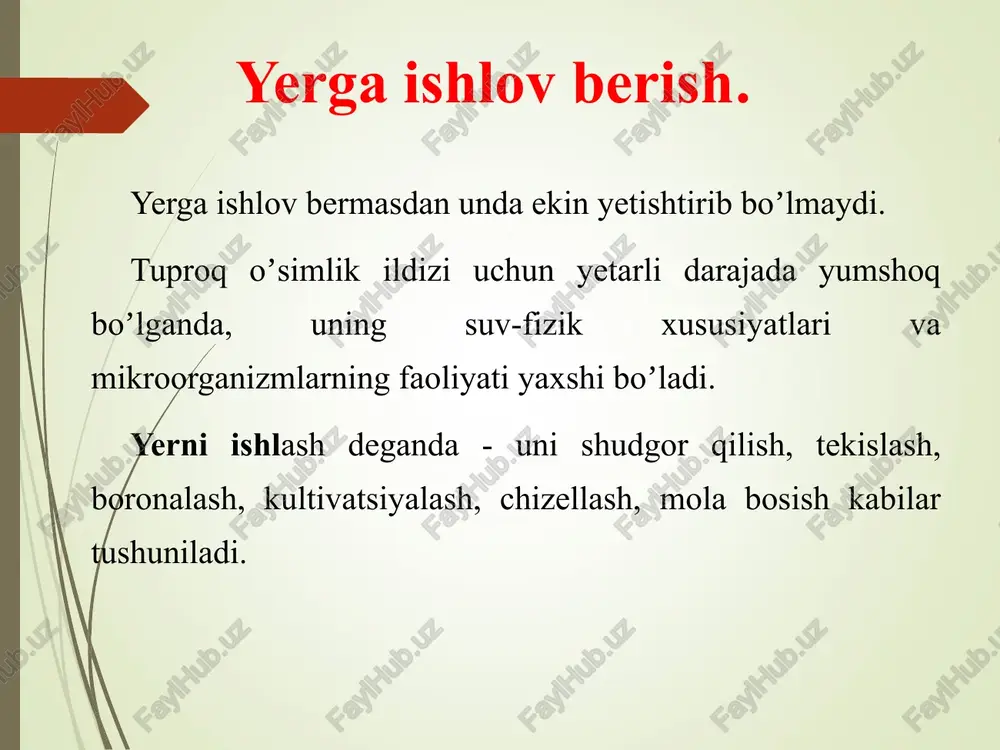 Yerga ishlov berish.

Yerga ishlov bermasdan unda ekin yetishtirib bo’lmaydi.

Tuproq o’simlik ildizi uchun yetarli darajada yumshoq bo’lganda, uning suv-fizik xususiyatlari va mikroorganizmlarning faoliyati yaxshi bo’ladi.

Yerni ishlash deganda - uni shudgor qilish, tekislash, boronalash, kultivatsiyalash, chizellash, mola bosish kabilar tushuniladi.

FaylHub.uz